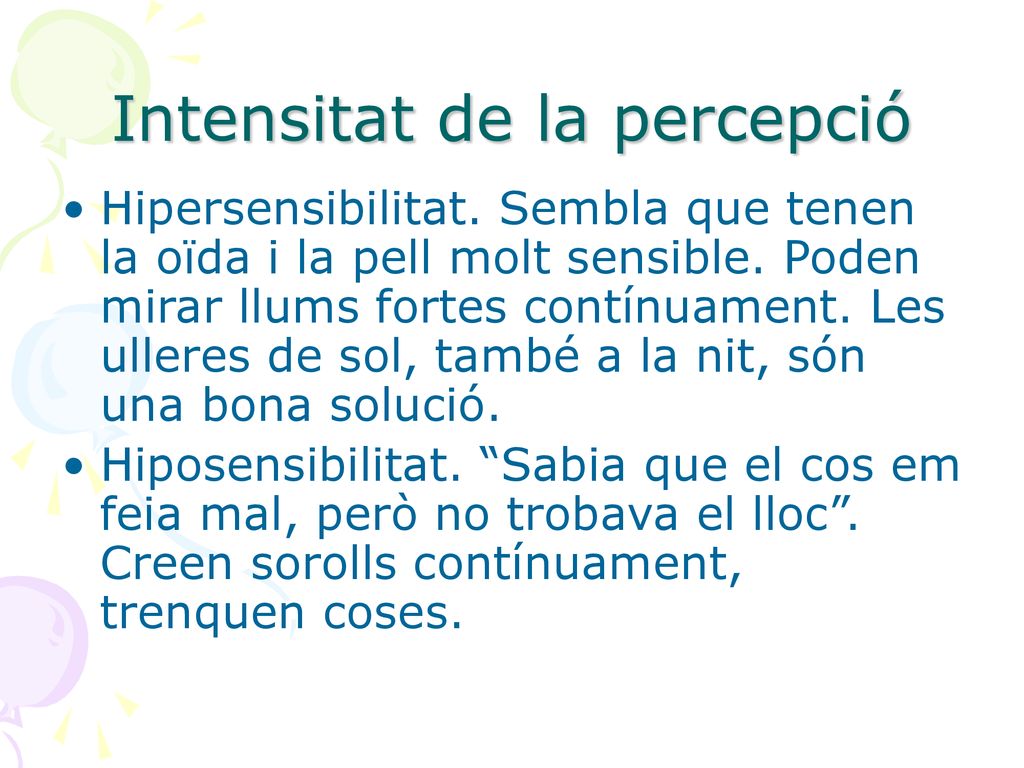 Intensitat de la percepció

• Hipersensibilitat. Sembla que tenen la oïda i la pell molt sensible. Poden mirar llums fortes contínuament. Les ulleres de sol, també a la nit, són una bona solució.

• Hiposensibilitat. “Sabia que el cos em feia mal, però no trobava el lloc”. Creen sorolls contínuament, trenquen coses.